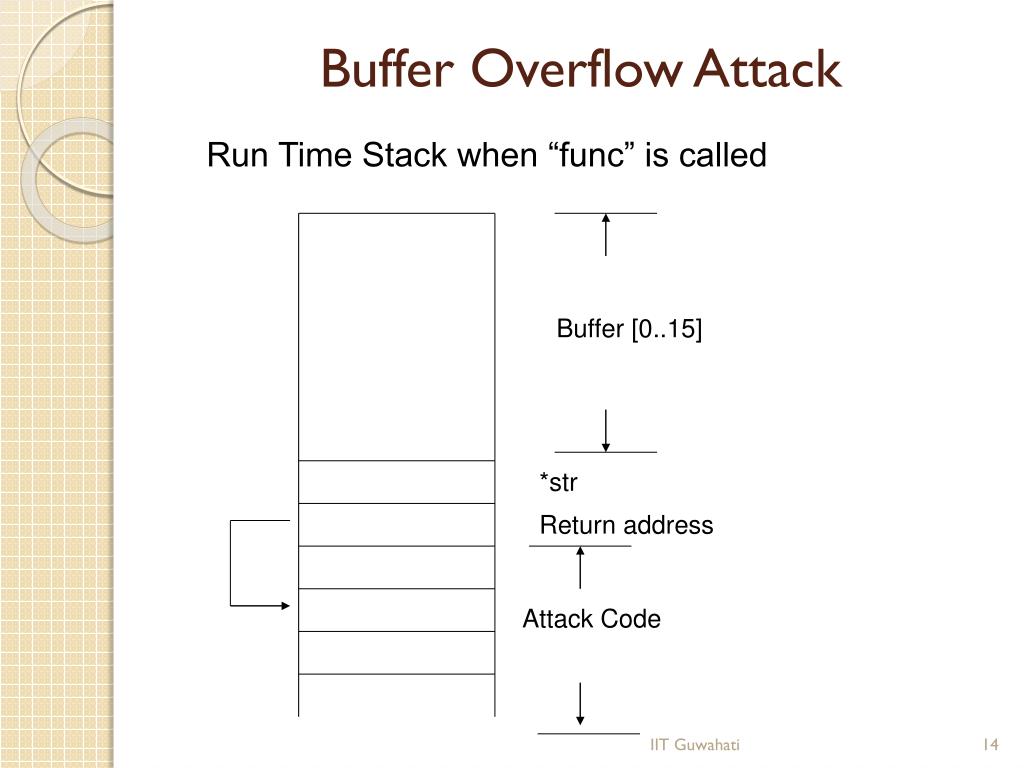 Buffer Overflow Attack

Run Time Stack when “func” is called

Buffer [0..15]

*str

Return address

Attack Code

IIT Guwahati

14